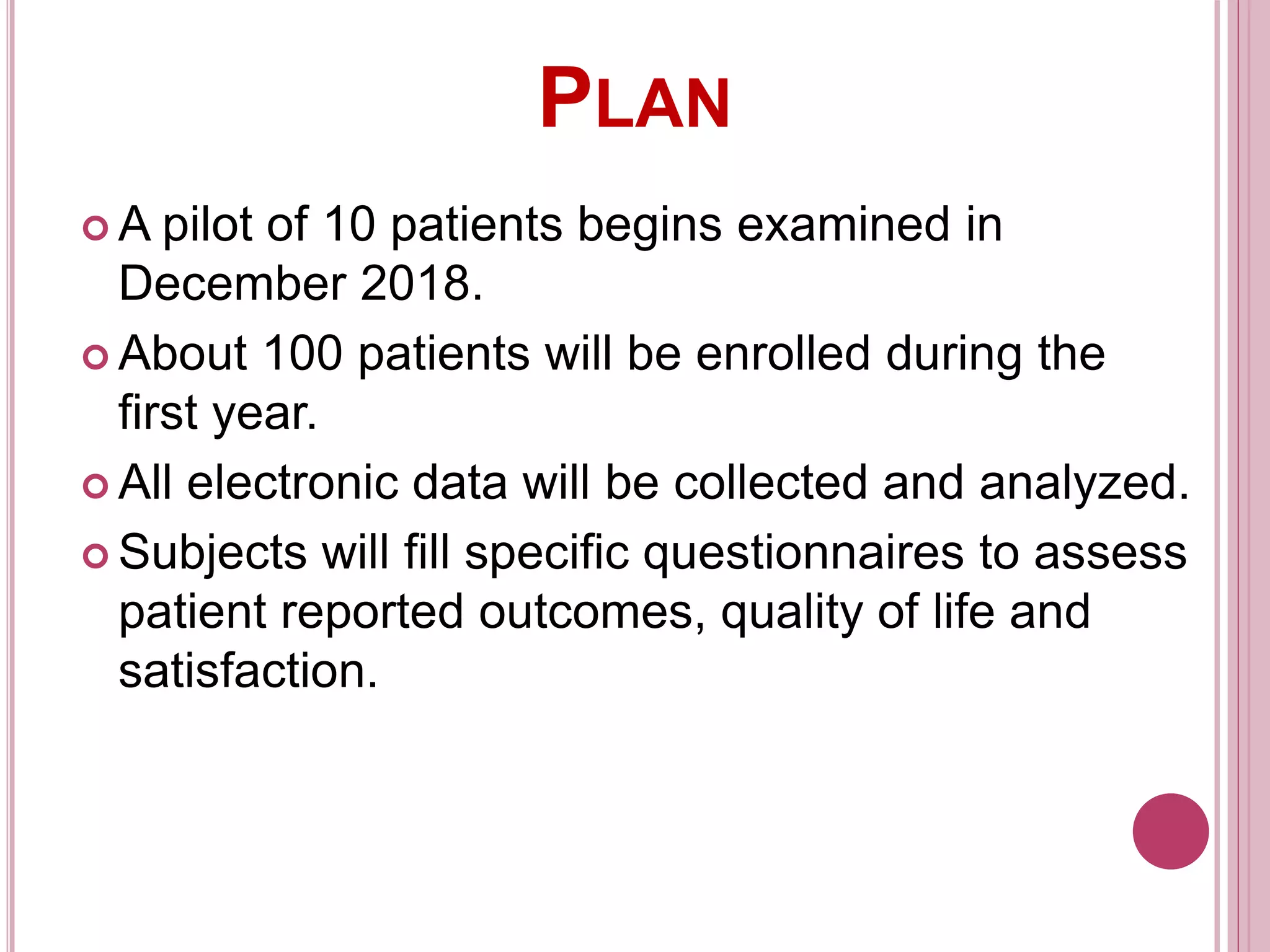 PLAN

A pilot of 10 patients begins examined in December 2018.

About 100 patients will be enrolled during the first year.

All electronic data will be collected and analyzed.

Subjects will fill specific questionnaires to assess patient reported outcomes, quality of life and satisfaction.